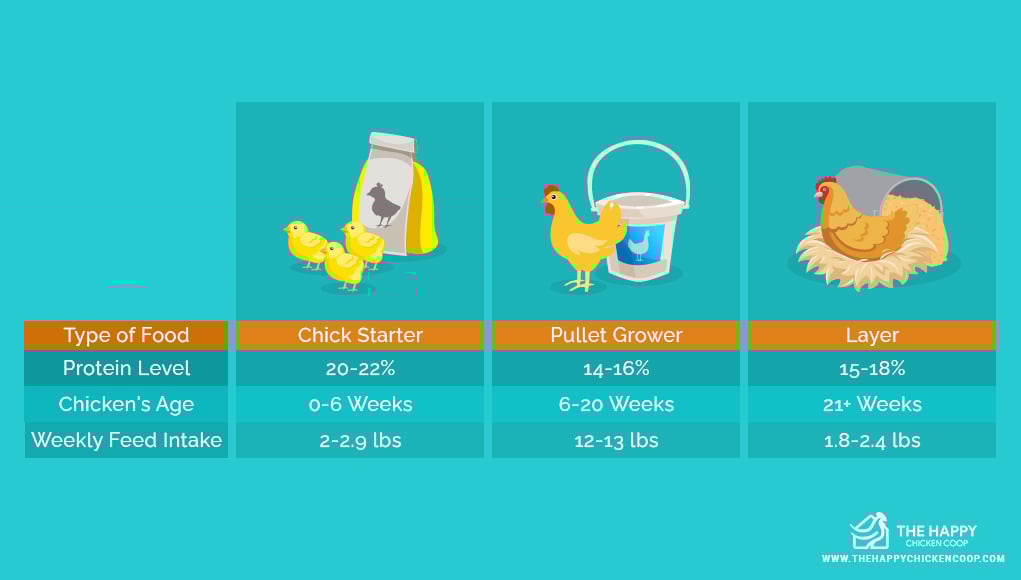 | Type of Food | Chick Starter | Pullet Grower | Layer |
|---|---|---|---|
| Protein Level | 20-22% | 14-16% | 15-18% |
| Chicken's Age | 0-6 Weeks | 6-20 Weeks | 21+ Weeks |
| Weekly Feed Intake | 2-2.9 lbs | 12-13 lbs | 1.8-2.4 lbs |

THE HAPPY CHICKEN COOP
WWW.THEHAPPYCHICKENCOOP.COM